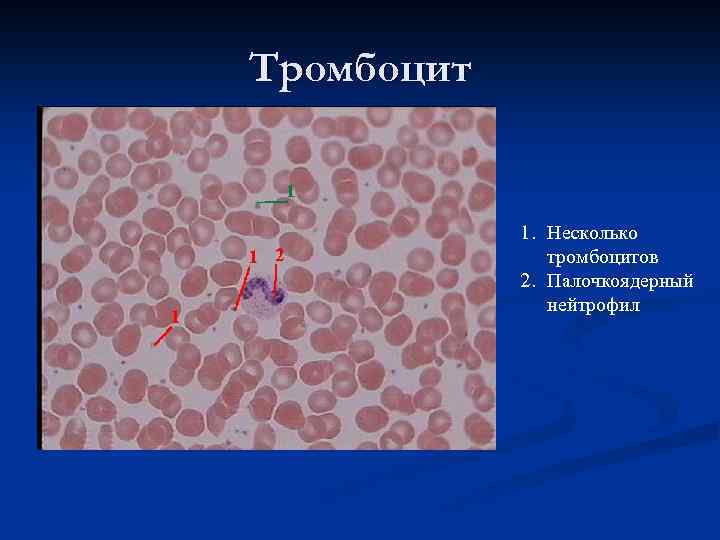 Тромбоцит

1
1
2
1

1. Несколько тромбоцитов
2. Палочкоядерный нейтрофил